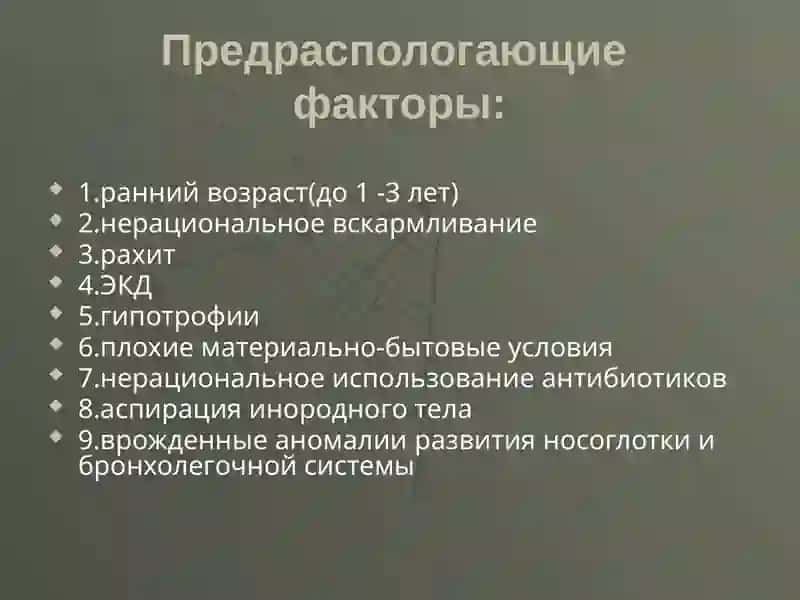 Предраспологающие факторы:

1.ранний возраст(до 1 -3 лет)
2.нерациональное вскармливание
3.рахит
4.ЭКД
5.гипотрофии
6.плохие материально-бытовые условия
7.нерациональное использование антибиотиков
8.аспирация инородного тела
9.врожденные аномалии развития носоглотки и бронхолегочной системы